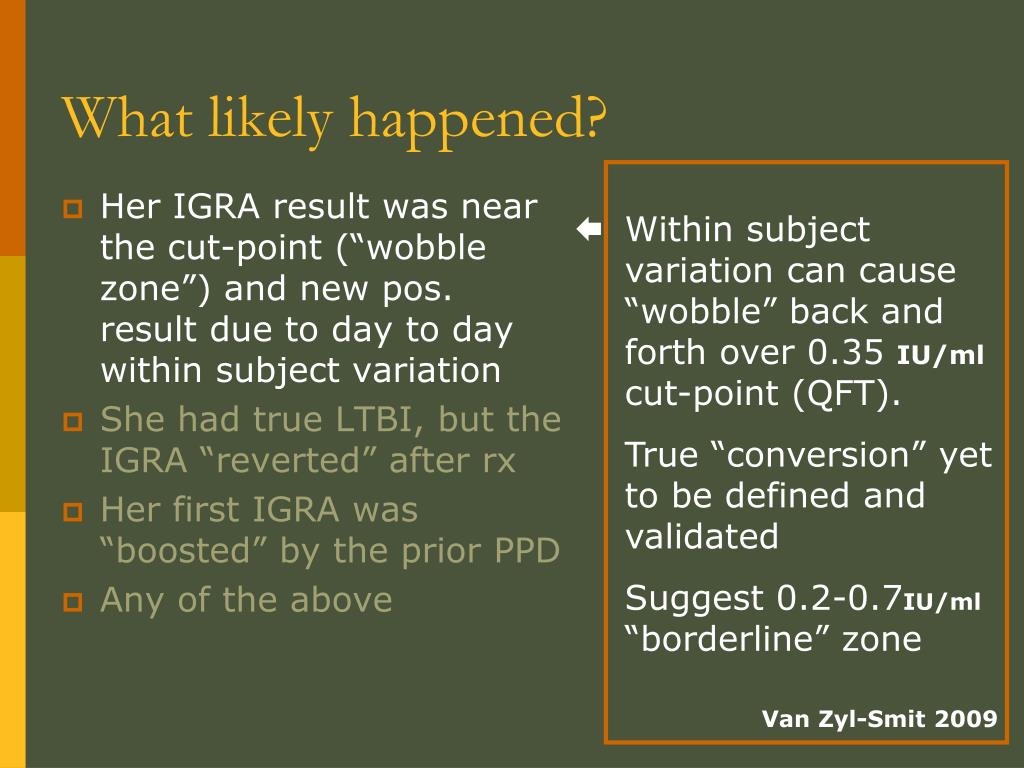 What likely happened?

Her IGRA result was near the cut-point (“wobble zone”) and new pos. result due to day to day within subject variation

She had true LTBI, but the IGRA “reverted” after rx

Her first IGRA was “boosted” by the prior PPD

Any of the above

Within subject variation can cause “wobble” back and forth over 0.35 IU/ml cut-point (QFT).

True “conversion” yet to be defined and validated

Suggest 0.2-0.7IU/ml “borderline” zone

Van Zyl-Smit 2009